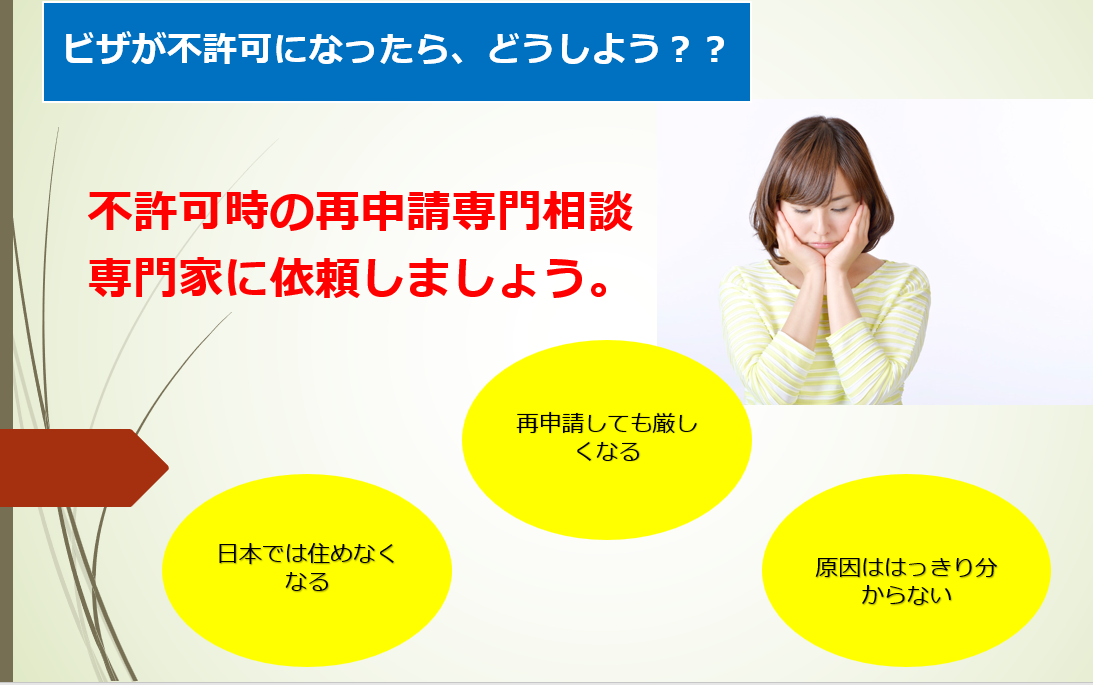 ビザが不許可になったら、どうしよう？？

不許可時の再申請専門相談
専門家に依頼しましょう。

再申請しても厳しくなる

日本では住めなくなる

原因ははっきり分からない